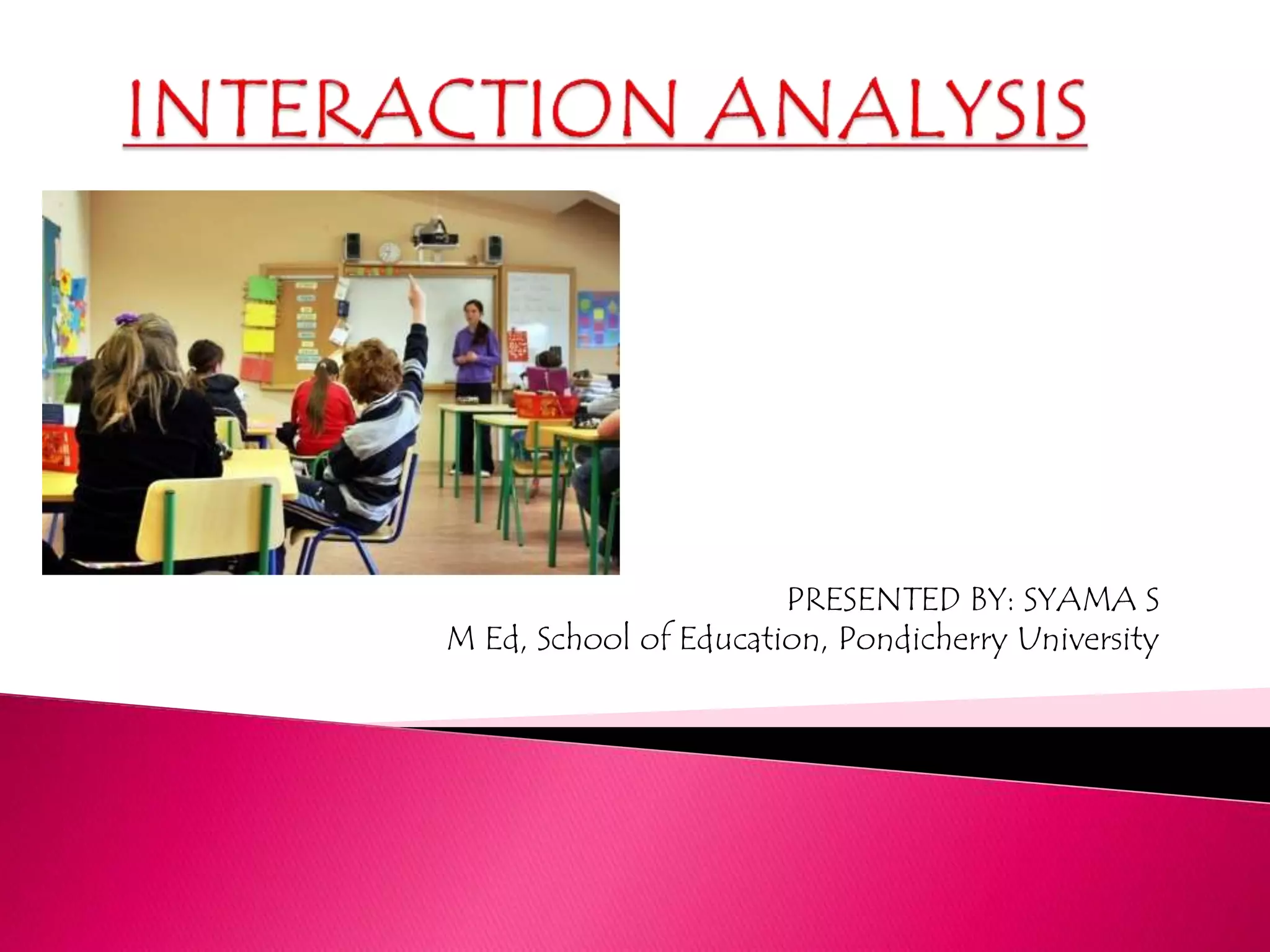 INTERACTION ANALYSIS

PRESENTED BY: SYAMA S
M Ed, School of Education, Pondicherry University